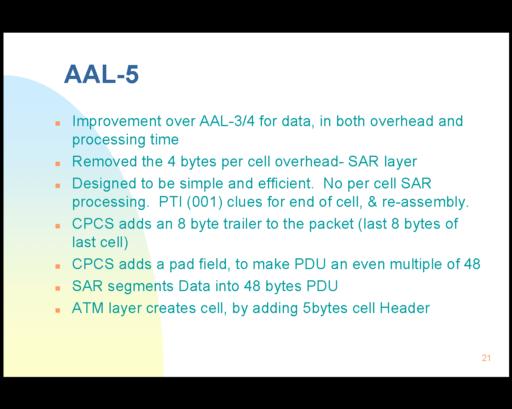 AAL-5

- Improvement over AAL-3/4 for data, in both overhead and processing time
- Removed the 4 bytes per cell overhead- SAR layer
- Designed to be simple and efficient. No per cell SAR processing. PTI (001) clues for end of cell, & re-assembly.
- CPCS adds an 8 byte trailer to the packet (last 8 bytes of last cell)
- CPCS adds a pad field, to make PDU an even multiple of 48
- SAR segments Data into 48 bytes PDU
- ATM layer creates cell, by adding 5bytes cell Header

21